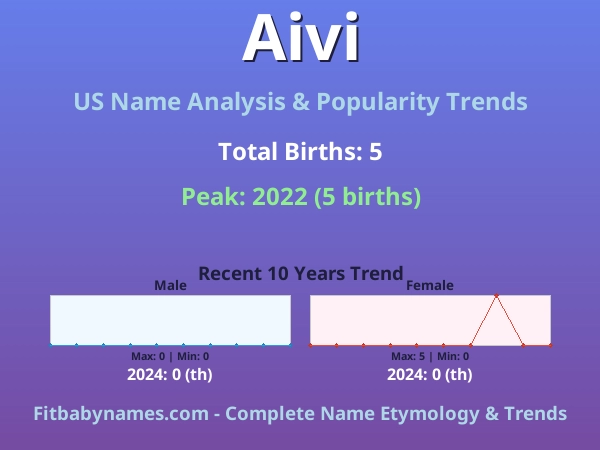 Aivi

US Name Analysis & Popularity Trends

Total Births: 5

Peak: 2022 (5 births)

Recent 10 Years Trend

Male

Max: 0 | Min: 0

2024: 0 (th)

Female

Max: 5 | Min: 0

2024: 0 (th)

Fitbabynames.com - Complete Name Etymology & Trends